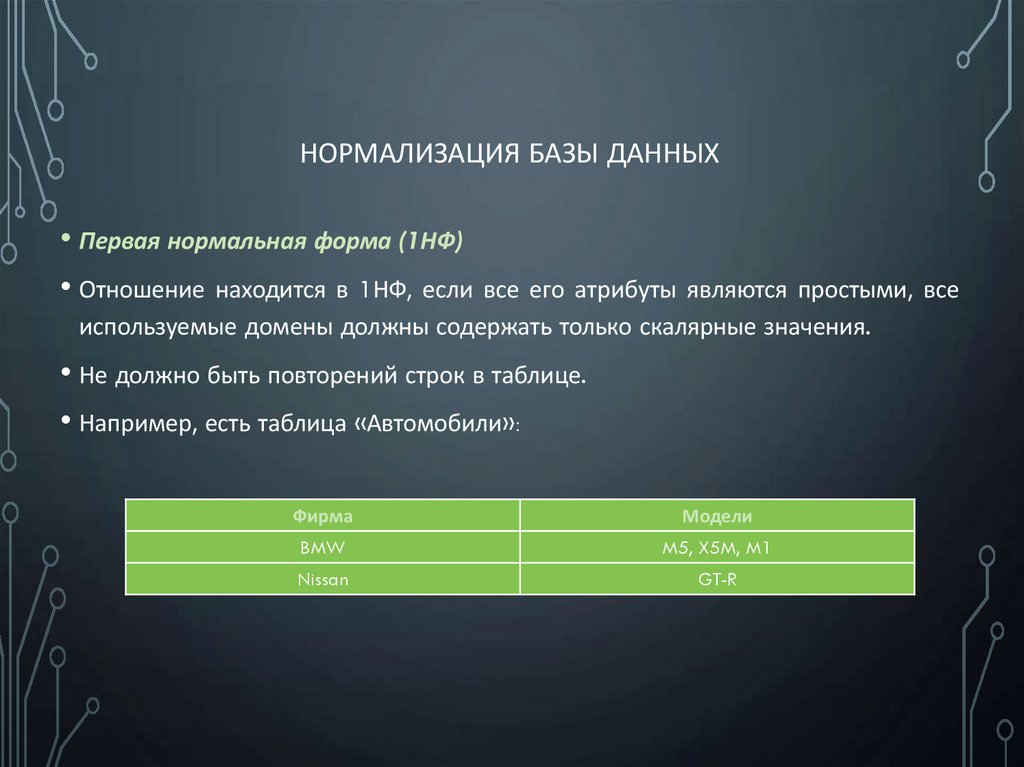 НОРМАЛИЗАЦИЯ БАЗЫ ДАННЫХ

• Первая нормальная форма (1НФ)

• Отношение находится в 1НФ, если все его атрибуты являются простыми, все используемые домены должны содержать только скалярные значения.

• Не должно быть повторений строк в таблице.

• Например, есть таблица «Автомобили»:

| Фирма | Модели |
|---|---|
| BMW | M5, X5M, M1 |
| Nissan | GT-R |